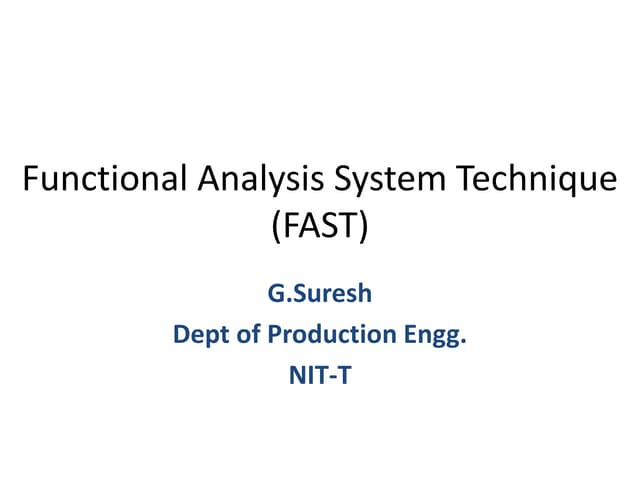 Functional Analysis System Technique (FAST)

G.Suresh
Dept of Production Engg.
NIT-T